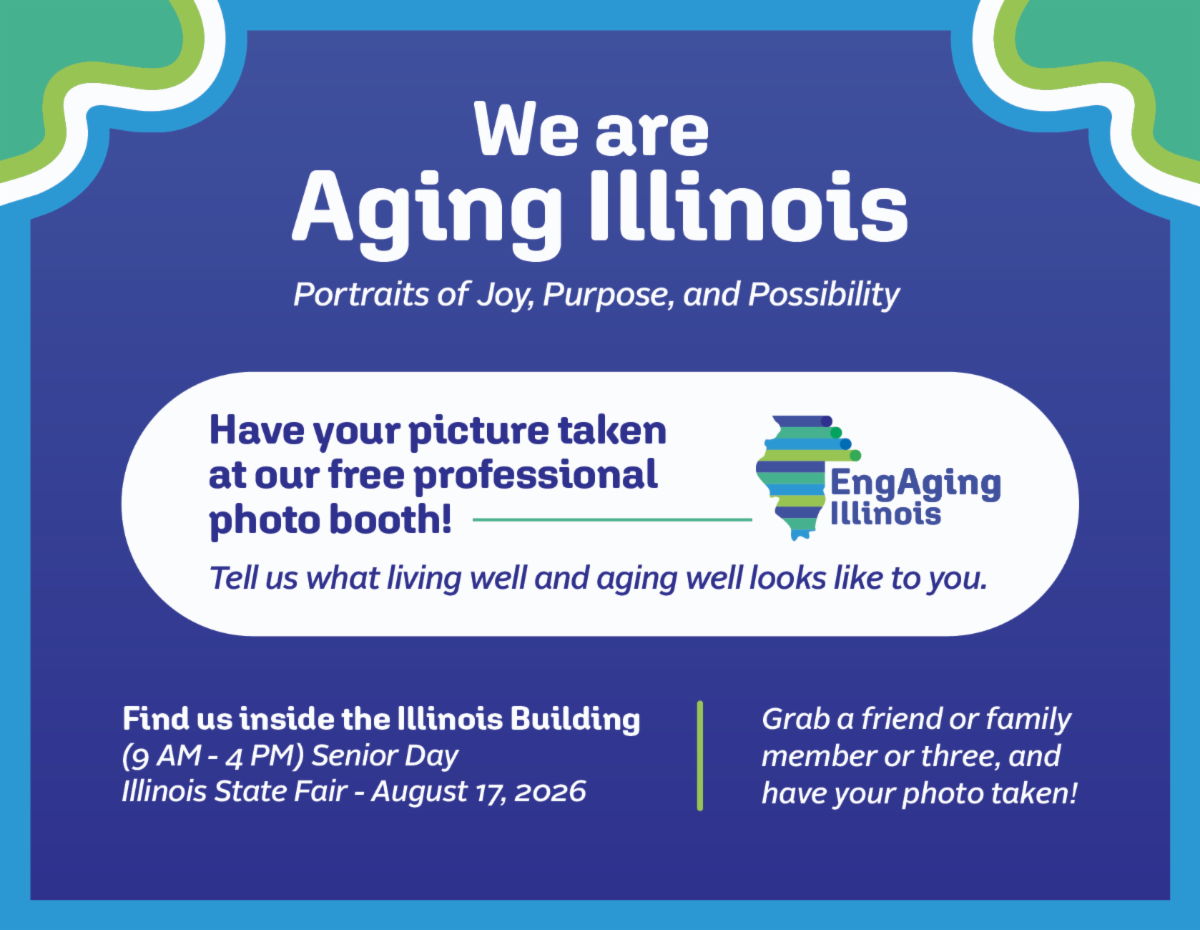 We are
Aging Illinois

Portraits of Joy, Purpose, and Possibility

Have your picture taken at our free professional photo booth!

EngAging Illinois

Tell us what living well and aging well looks like to you.

Find us inside the Illinois Building
(9 AM - 4 PM) Senior Day
Illinois State Fair - August 17, 2026

Grab a friend or family member or three, and have your photo taken!